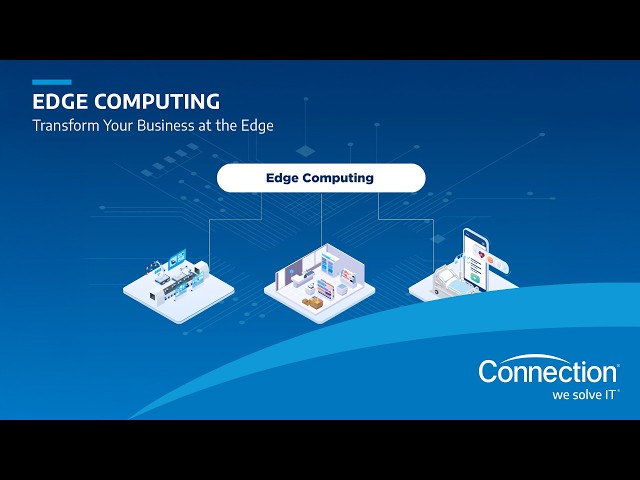 EDGE COMPUTING
Transform Your Business at the Edge

Edge Computing

Connection®
we solve IT®